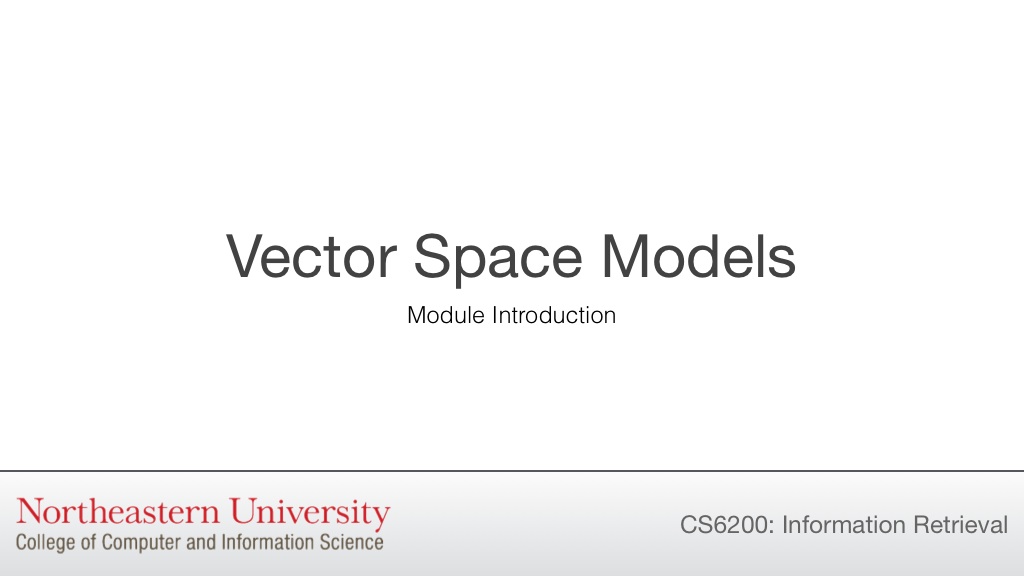 Vector Space Models

Module Introduction

Northeastern University
College of Computer and Information Science

CS6200: Information Retrieval